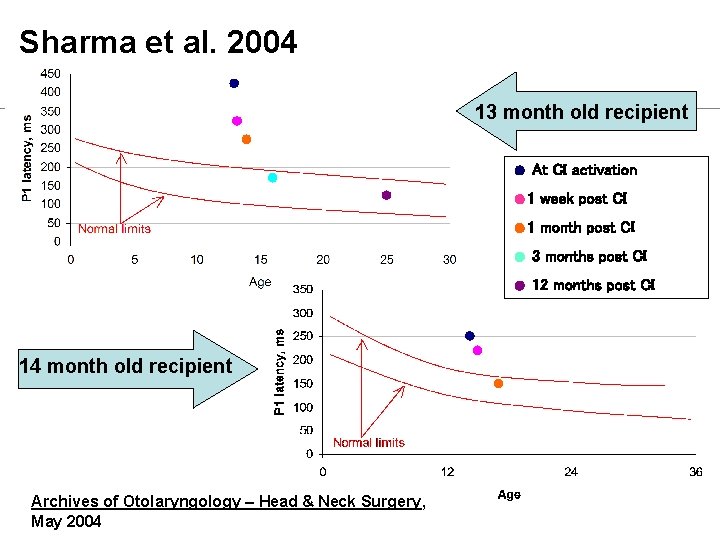 Sharma et al. 2004

P1 latency, ms
450
400
350
300
250
200
150
100
50
0
Normal limits
0 5 10 15 20 25 30
Age

13 month old recipient

At CI activation
1 week post CI
1 month post CI
3 months post CI
12 months post CI

14 month old recipient

P1 latency, ms
350
300
250
200
150
100
50
0
Normal limits
0 12 24 36
Age

Archives of Otolaryngology – Head & Neck Surgery, May 2004